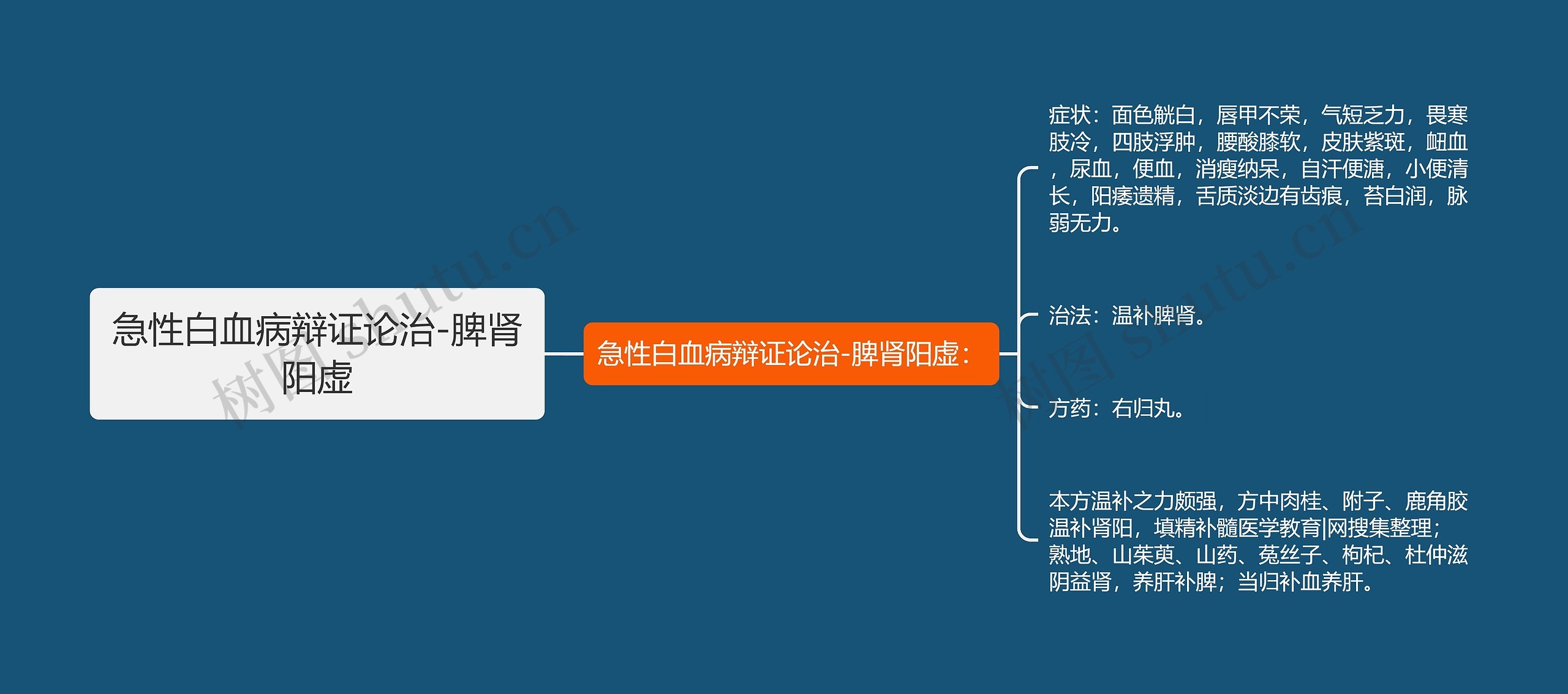 急性白血病辩证论治-脾肾阳虚

急性白血病辩证论治-脾肾阳虚：

症状：面色觥白，唇甲不荣，气短乏力，畏寒肢冷，四肢浮肿，腰酸膝软，皮肤紫斑，衄血，尿血，便血，消瘦纳呆，自汗便溏，小便清长，阳痿遗精，舌质淡边有齿痕，苔白润，脉弱无力。

治法：温补脾肾。

方药：右归丸。

本方温补之力颇强，方中肉桂、附子、鹿角胶温补肾阳，填精补髓医学教育|网搜集整理；熟地、山茱萸、山药、菟丝子、枸杞、杜仲滋阴益肾，养肝补脾；当归补血养肝。

树图 shutu.cn

树图 shutu.cn